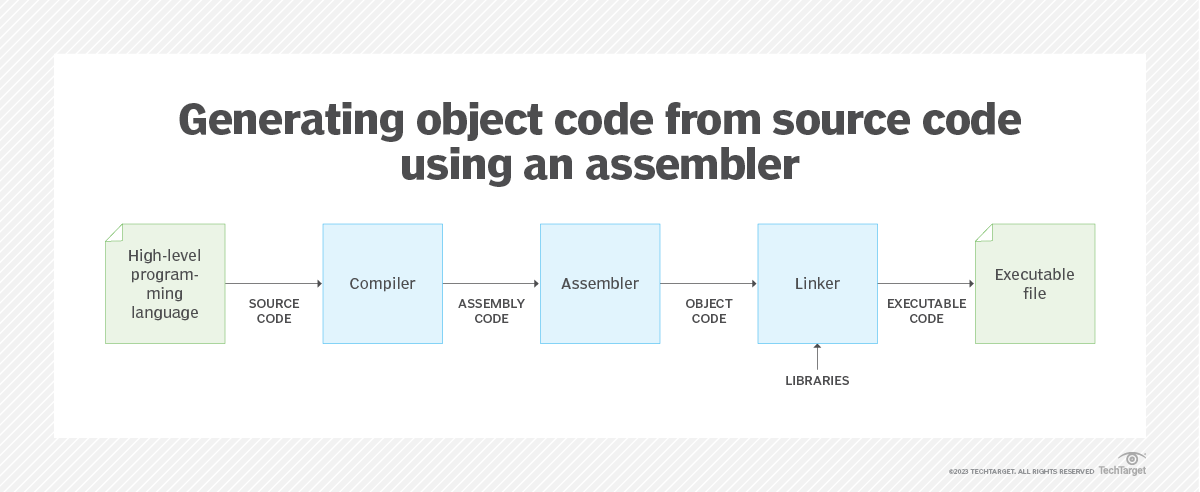 Generating object code from source code using an assembler

High-level programming language

SOURCE CODE

Compiler

ASSEMBLY CODE

Assembler

OBJECT CODE

Linker

LIBRARIES

EXECUTABLE CODE

Executable file

©2023 TECHTARGET. ALL RIGHTS RESERVED TechTarget